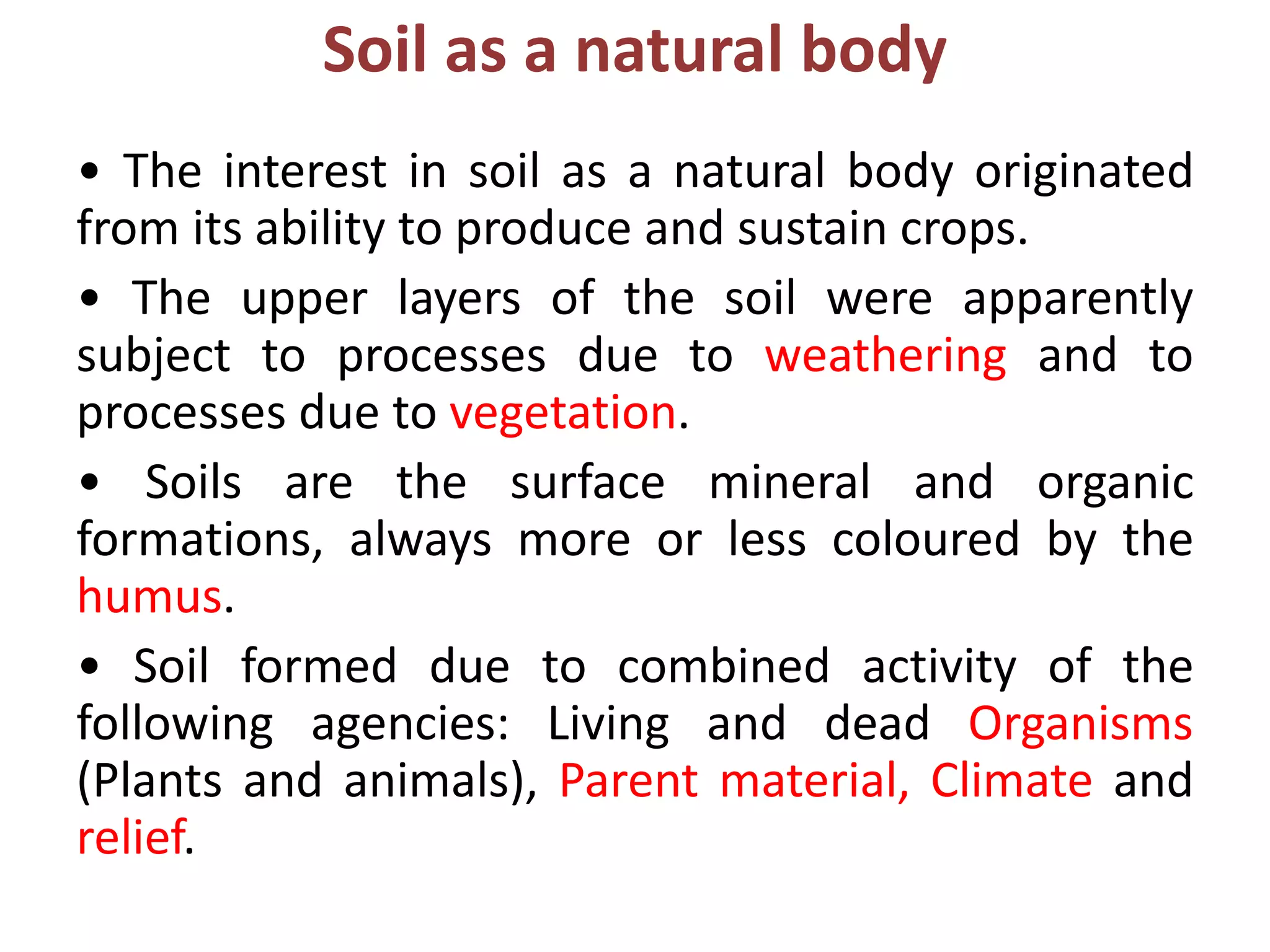 Soil as a natural body

• The interest in soil as a natural body originated from its ability to produce and sustain crops.

• The upper layers of the soil were apparently subject to processes due to weathering and to processes due to vegetation.

• Soils are the surface mineral and organic formations, always more or less coloured by the humus.

• Soil formed due to combined activity of the following agencies: Living and dead Organisms (Plants and animals), Parent material, Climate and relief.